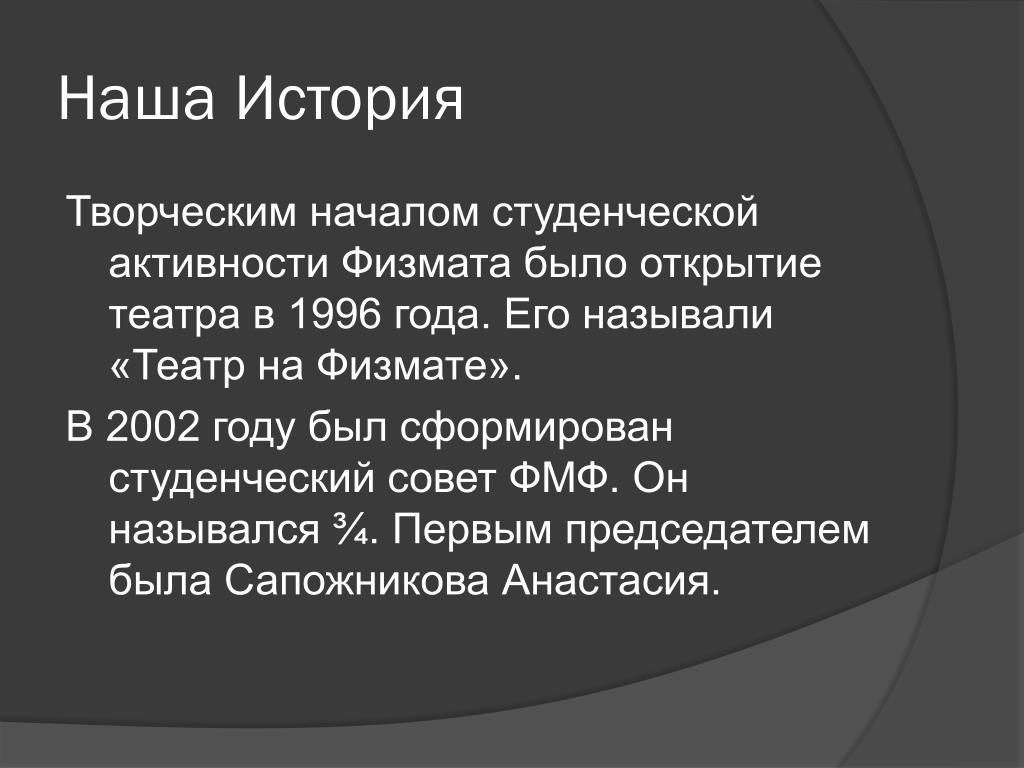 Наша История

Творческим началом студенческой активности Физмата было открытие театра в 1996 года. Его называли «Театр на Физмате».

В 2002 году был сформирован студенческий совет ФМФ. Он назывался ¾. Первым председателем была Сапожникова Анастасия.